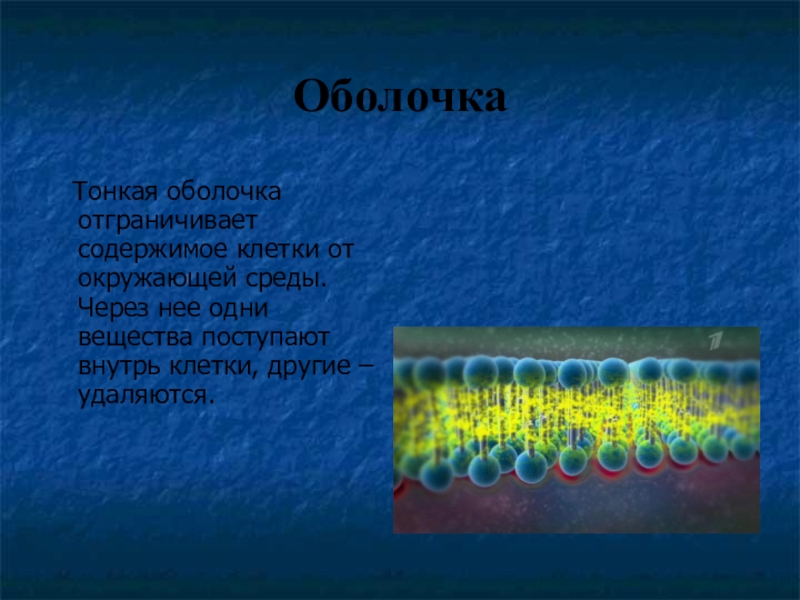 Оболочка

Тонкая оболочка отграничивает содержимое клетки от окружающей среды. Через нее одни вещества поступают внутрь клетки, другие – удаляются.

1